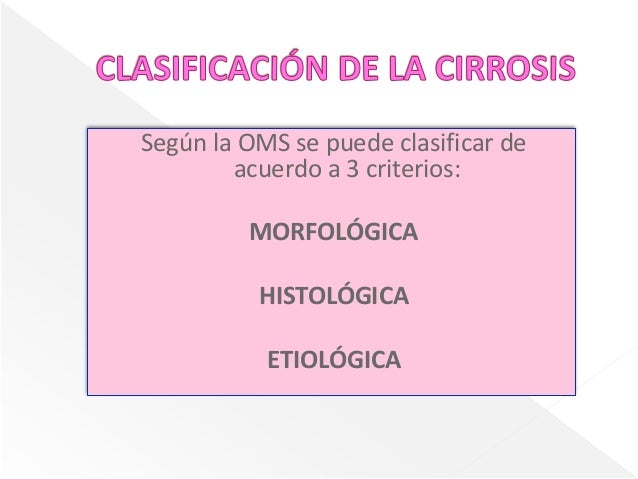 CLASIFICACIÓN DE LA CIRROSIS

Según la OMS se puede clasificar de acuerdo a 3 criterios:

MORFOLÓGICA

HISTOLÓGICA

ETIOLÓGICA